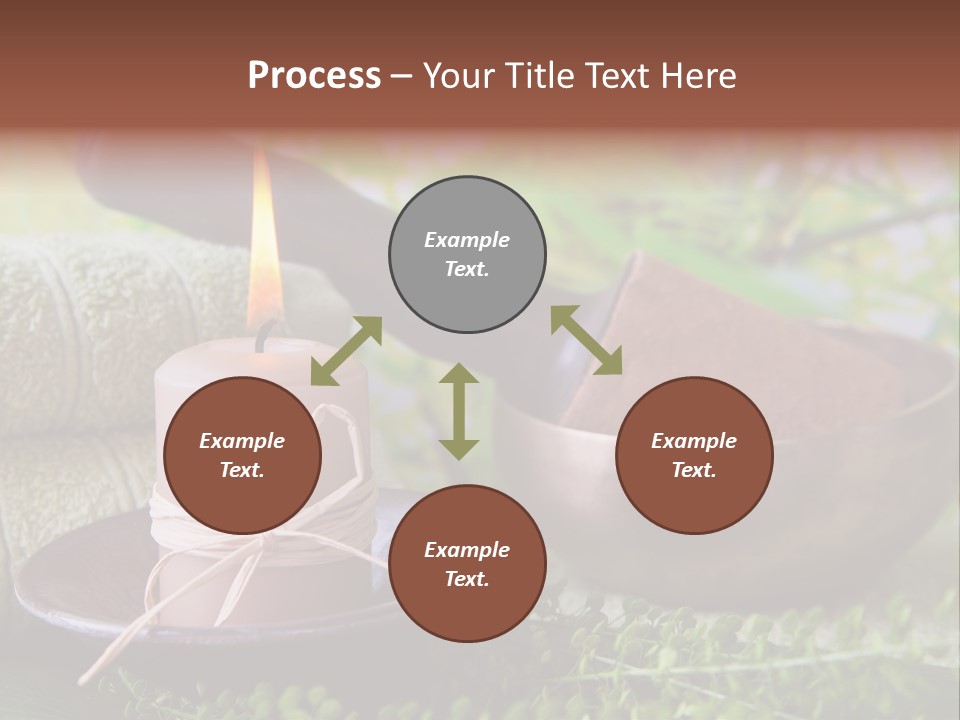 Process – Your Title Text Here

Example Text.

Example Text.

Example Text.

Example Text.